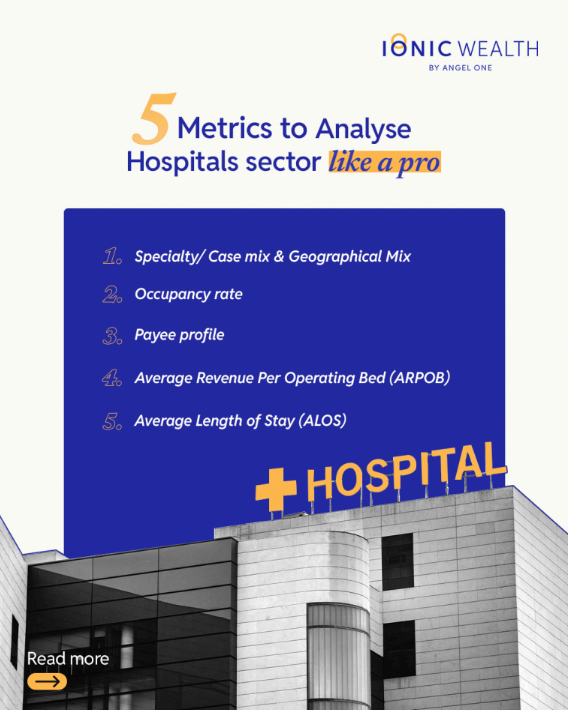 IONIC WEALTH
BY ANGEL ONE

5 Metrics to Analyse Hospitals sector like a pro

1. Specialty/ Case mix & Geographical Mix
2. Occupancy rate
3. Payee profile
4. Average Revenue Per Operating Bed (ARPOB)
5. Average Length of Stay (ALOS)

HOSPITAL

Read more